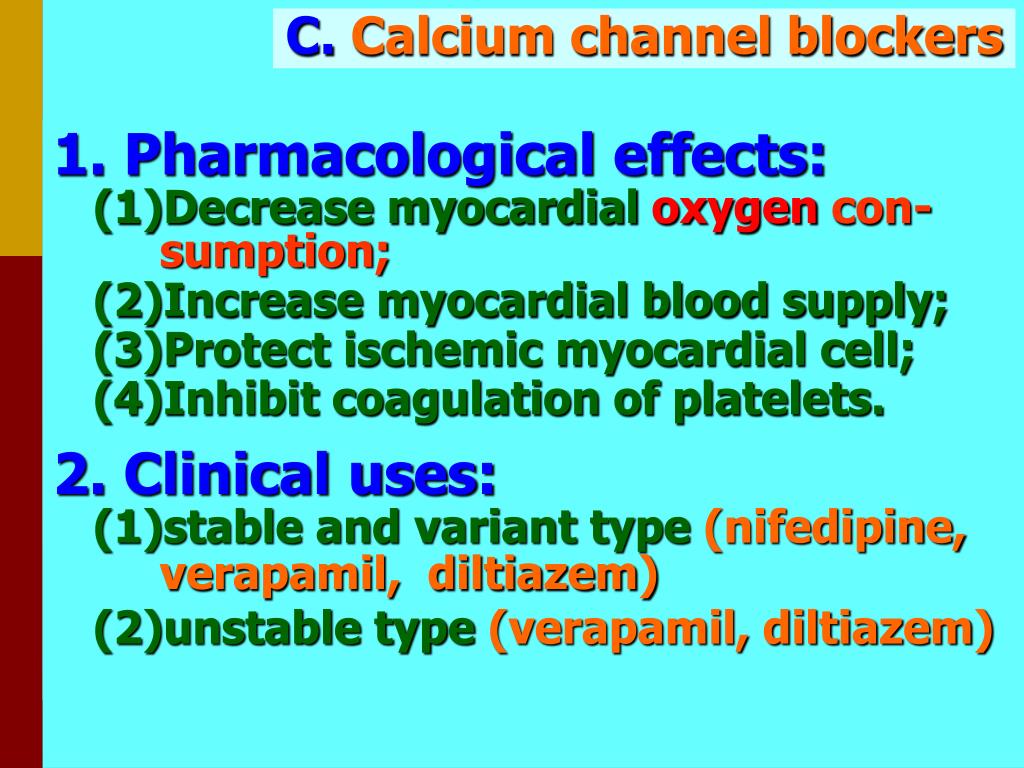 C. Calcium channel blockers

1. Pharmacological effects:
(1)Decrease myocardial oxygen consumption;
(2)Increase myocardial blood supply;
(3)Protect ischemic myocardial cell;
(4)Inhibit coagulation of platelets.

2. Clinical uses:
(1)stable and variant type (nifedipine, verapamil, diltiazem)
(2)unstable type (verapamil, diltiazem)